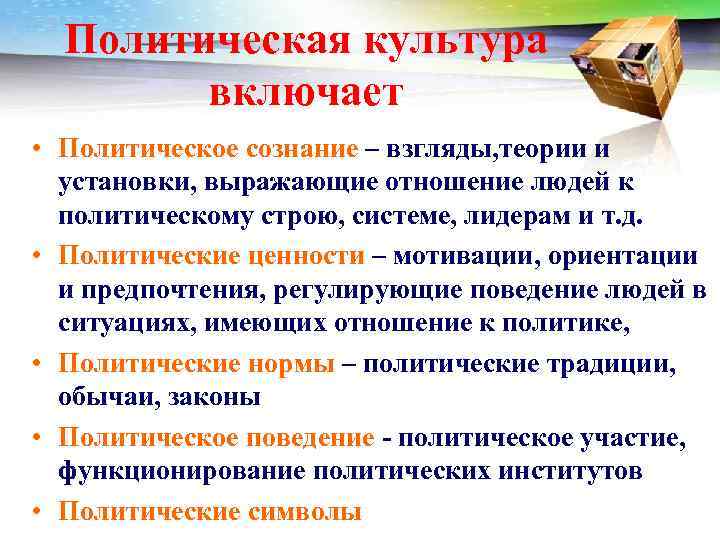 Политическая культура включает

• Политическое сознание – взгляды,теории и установки, выражающие отношение людей к политическому строю, системе, лидерам и т.д.

• Политические ценности – мотивации, ориентации и предпочтения, регулирующие поведение людей в ситуациях, имеющих отношение к политике,

• Политические нормы – политические традиции, обычаи, законы

• Политическое поведение - политическое участие, функционирование политических институтов

• Политические символы